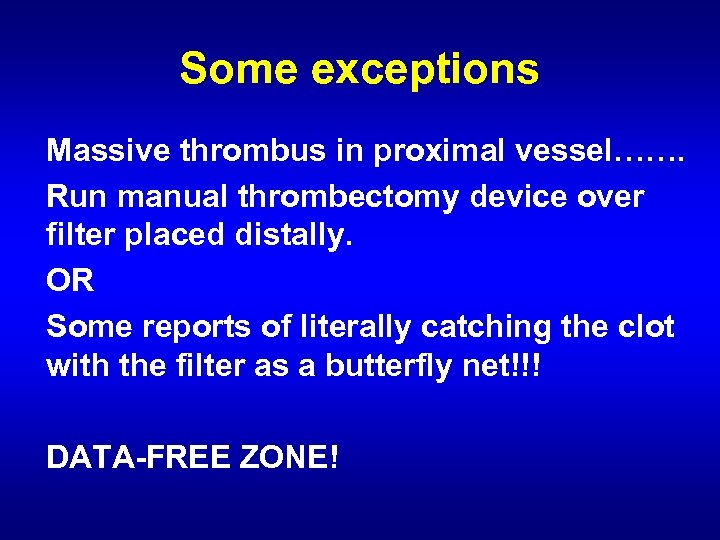 Some exceptions

Massive thrombus in proximal vessel…….

Run manual thrombectomy device over filter placed distally.

OR

Some reports of literally catching the clot with the filter as a butterfly net!!!

DATA-FREE ZONE!